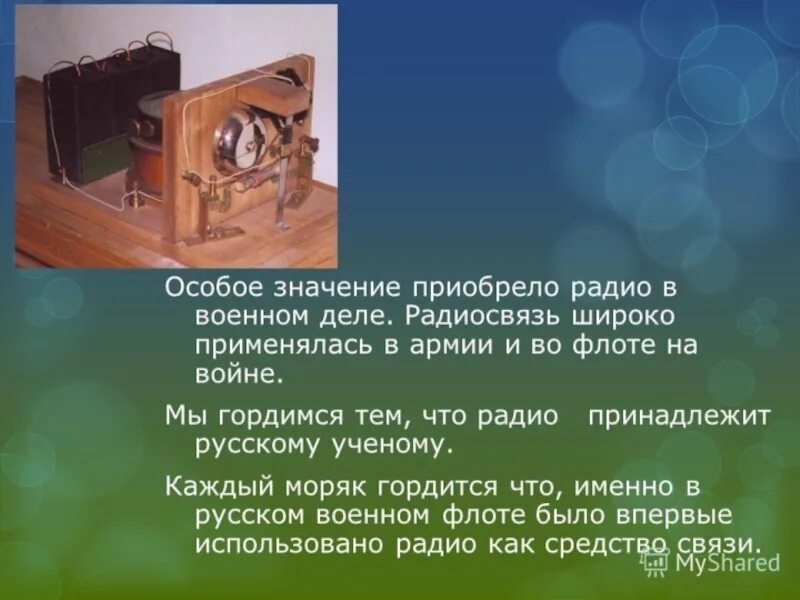 Особое значение приобрело радио в военном деле. Радиосвязь широко применялась в армии и во флоте на войне.

Мы гордимся тем, что радио принадлежит русскому ученому.

Каждый моряк гордится что, именно в русском военном флоте было впервые использовано радио как средство связи.

MyShared